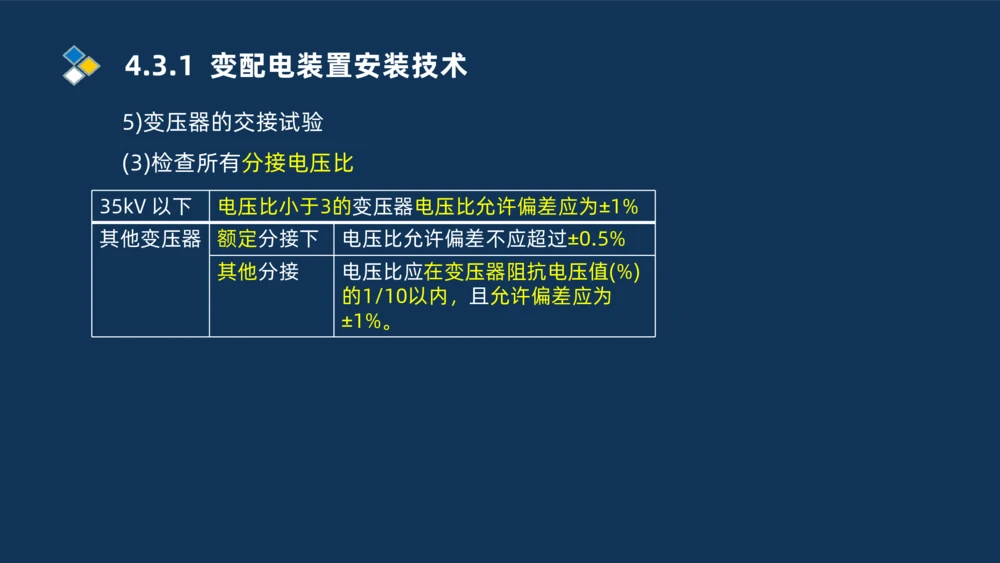 4.3.1 变配电装置安装技术

5)变压器的交接试验

(3)检查所有分接电压比

| 35kV 以下 | 电压比小于3的变压器电压比允许偏差应为±1% | |
|---|---|---|
| 其他变压器 | 额定分接下 | 电压比允许偏差不应超过±0.5% |
| | 其他分接 | 电压比应在变压器阻抗电压值(%)的1/10以内，且允许偏差应为±1%。 |